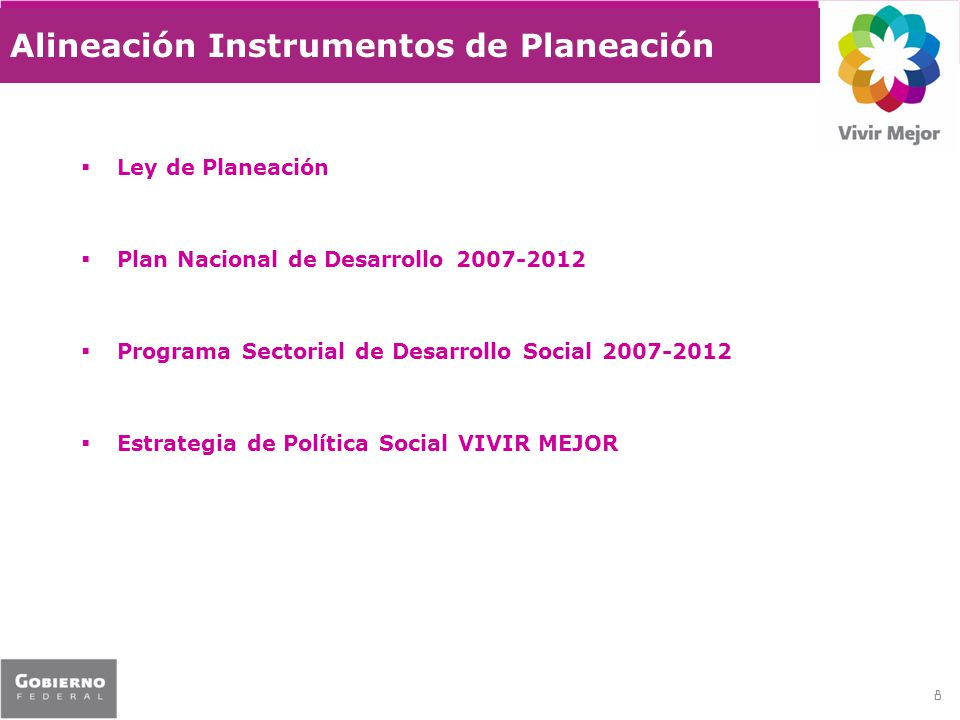 Alineación Instrumentos de Planeación

Vivir Mejor

▪ Ley de Planeación

▪ Plan Nacional de Desarrollo 2007-2012

▪ Programa Sectorial de Desarrollo Social 2007-2012

▪ Estrategia de Política Social VIVIR MEJOR

GOBIERNO FEDERAL

8